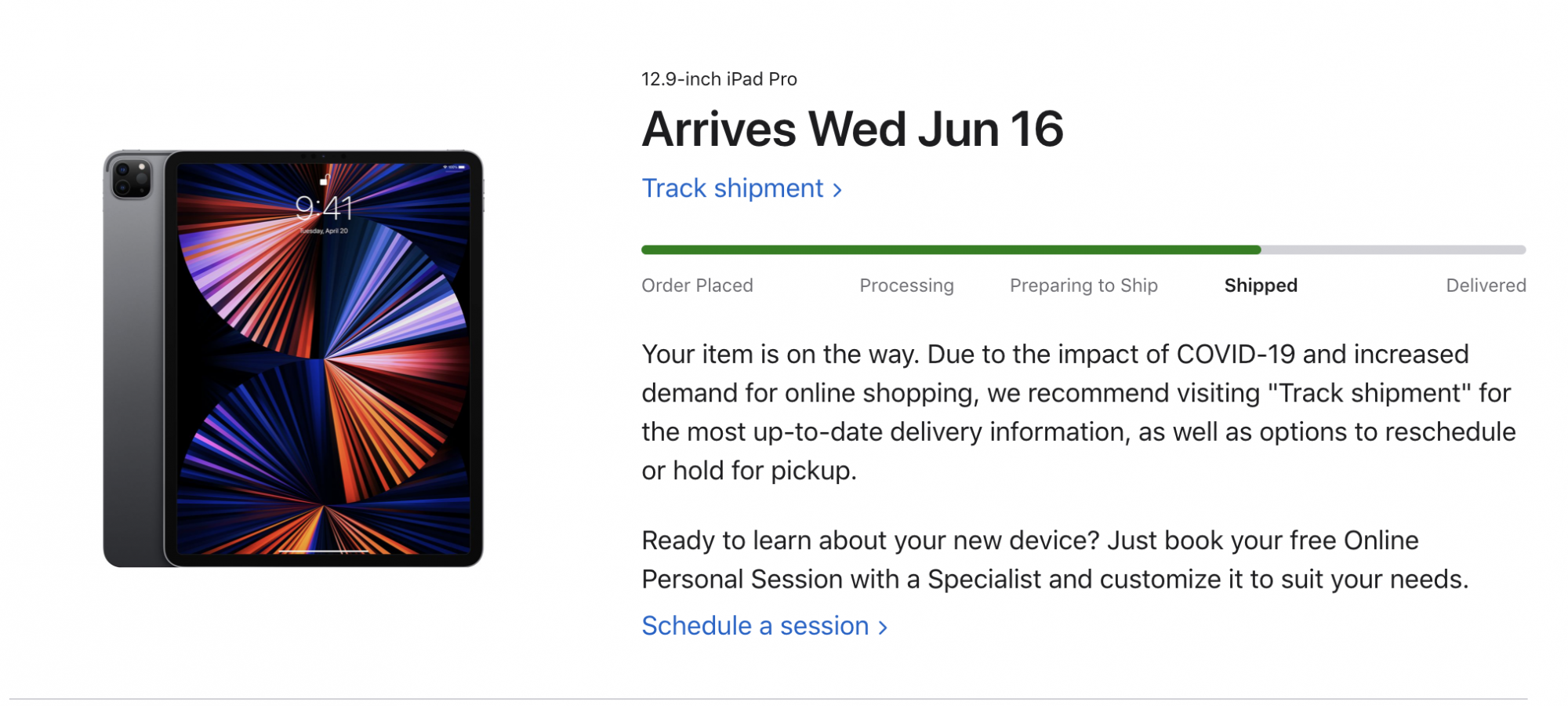 9:41
Tuesday, April 20

12.9-inch iPad Pro

Arrives Wed Jun 16

Track shipment ›

Order Placed
Processing
Preparing to Ship
Shipped
Delivered

Your item is on the way. Due to the impact of COVID-19 and increased demand for online shopping, we recommend visiting "Track shipment" for the most up-to-date delivery information, as well as options to reschedule or hold for pickup.

Ready to learn about your new device? Just book your free Online Personal Session with a Specialist and customize it to suit your needs.

Schedule a session ›